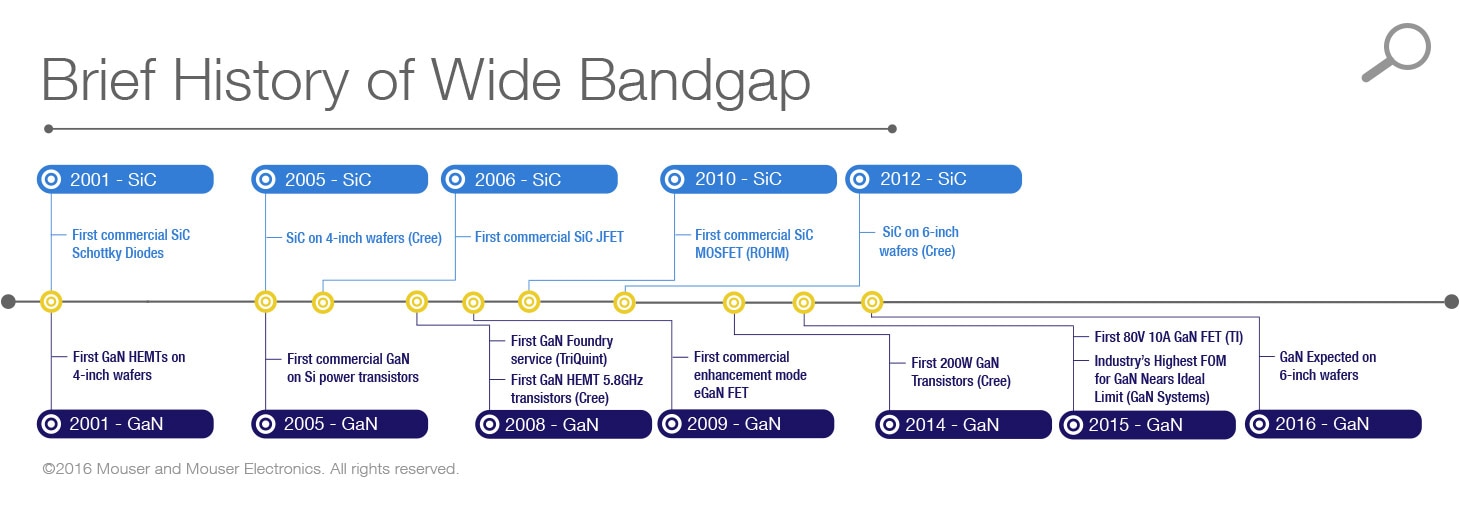 Brief History of Wide Bandgap

2001 - SiC

First commercial SiC Schottky Diodes

2005 - SiC

SiC on 4-inch wafers (Cree)

2006 - SiC

First commercial SiC JFET

2010 - SiC

First commercial SiC MOSFET (ROHM)

2012 - SiC

SiC on 6-inch wafers (Cree)

First GaN HEMTs on 4-inch wafers

2001 - GaN

First commercial GaN on Si power transistors

2005 - GaN

First GaN Foundry service (TriQuint)

First GaN HEMT 5.8GHz transistors (Cree)

2008 - GaN

First commercial enhancement mode eGaN FET

2009 - GaN

First 200W GaN Transistors (Cree)

2014 - GaN

First 80V 10A GaN FET (TI)

Industry's Highest FOM for GaN Nears Ideal Limit (GaN Systems)

2015 - GaN

GaN Expected on 6-inch wafers

2016 - GaN

©2016 Mouser and Mouser Electronics. All rights reserved.